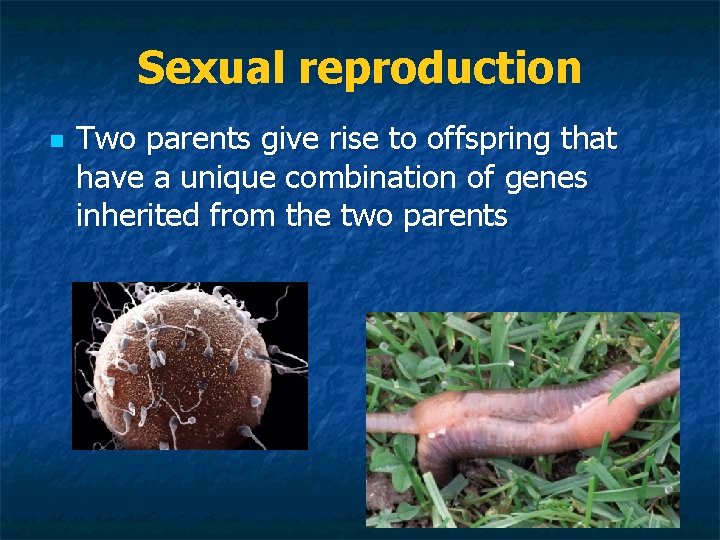 Sexual reproduction

Two parents give rise to offspring that have a unique combination of genes inherited from the two parents